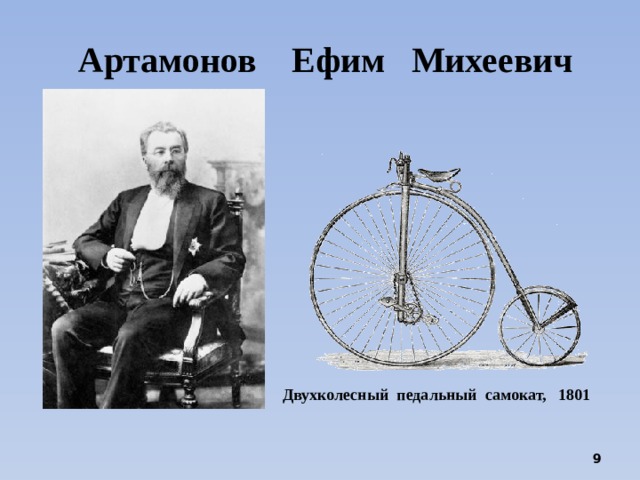 Артамонов Ефим Михеевич

Двухколесный педальный самокат, 1801

9